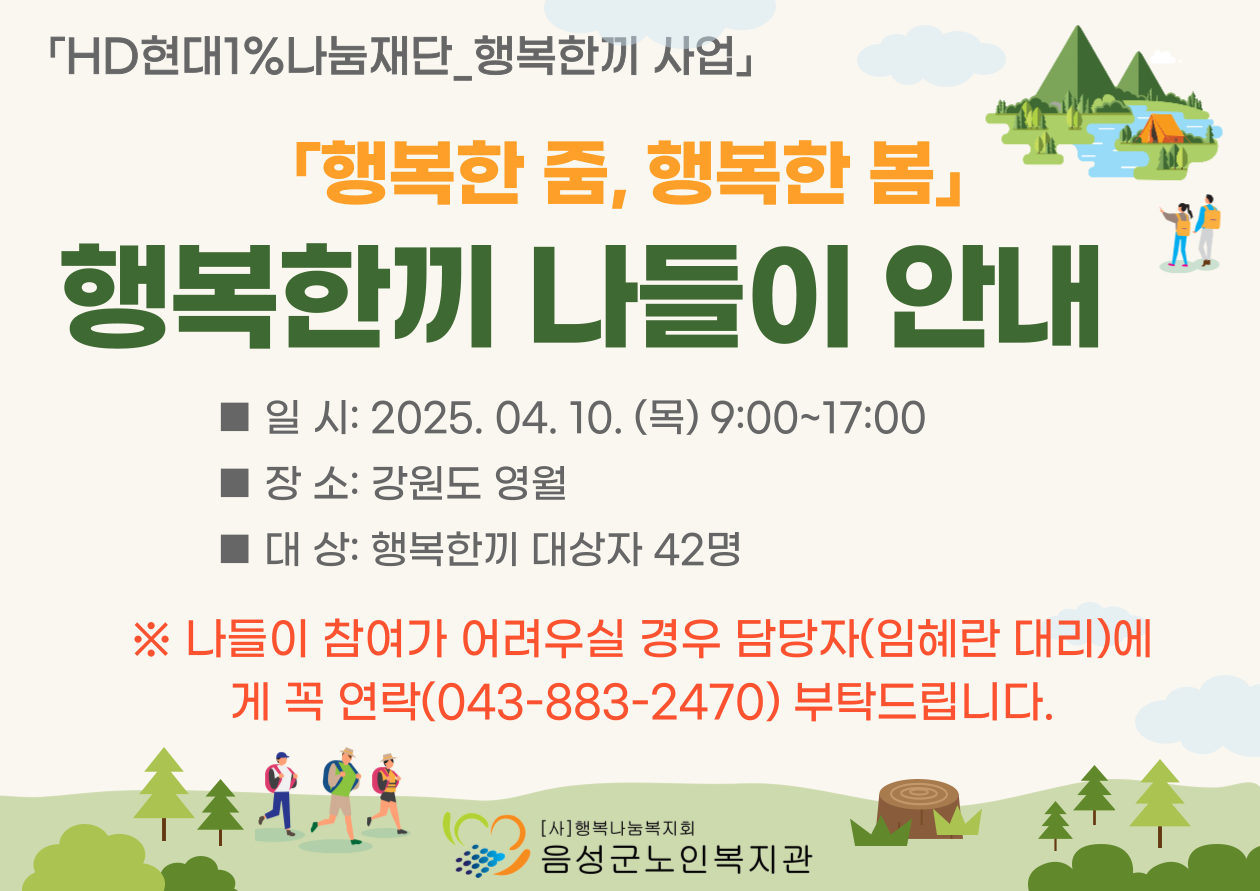 「HD현대1%나눔재단_행복한끼 사업」

「행복한 줌, 행복한 봄」

행복한끼 나들이 안내

■ 일 시: 2025. 04. 10. (목) 9:00~17:00

■ 장 소: 강원도 영월

■ 대 상: 행복한끼 대상자 42명

※ 나들이 참여가 어려우실 경우 담당자(임혜란 대리)에게 꼭 연락(043-883-2470) 부탁드립니다.

[사]행복나눔복지회
음성군노인복지관